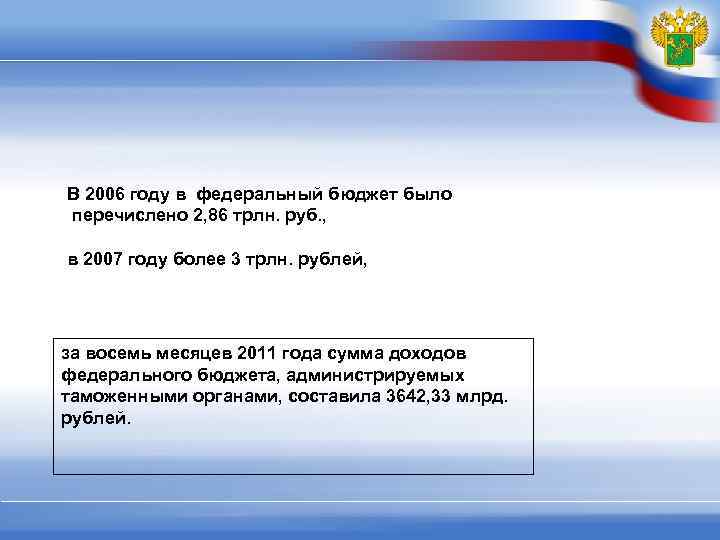 В 2006 году в федеральный бюджет было перечислено 2,86 трлн. руб.,

в 2007 году более 3 трлн. рублей,

за восемь месяцев 2011 года сумма доходов федерального бюджета, администрируемых таможенными органами, составила 3642,33 млрд. рублей.